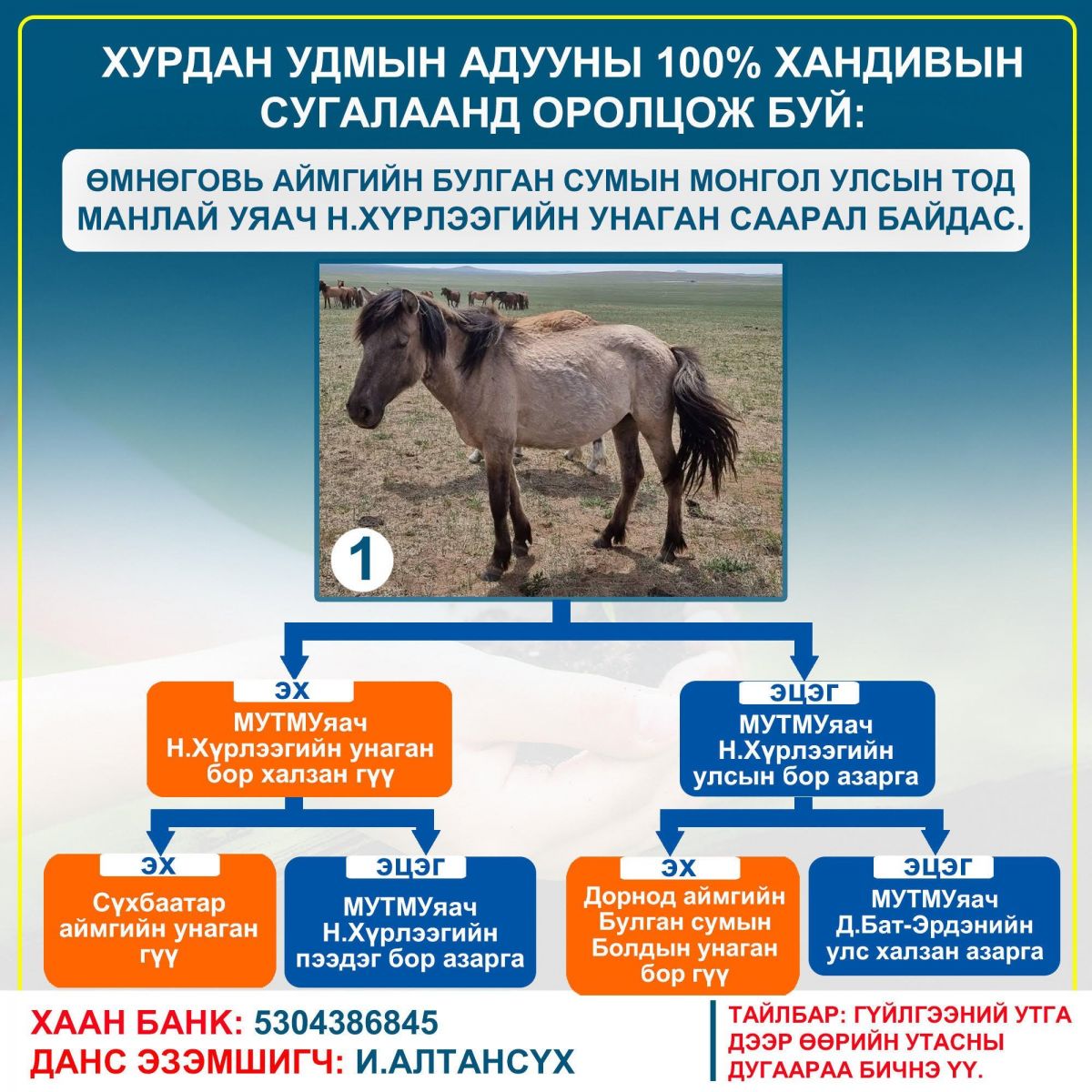 ХУРДАН УДМЫН АДУУНЫ 100% ХАНДИВЫН СУГАЛААНД ОРОЛЦОЖ БУЙ:

ӨМНӨГОВЬ АЙМГИЙН БУЛГАН СУМЫН МОНГОЛ УЛСЫН ТОД МАНЛАЙ УЯАЧ Н.ХҮРЛЭЭГИЙН УНАГАН СААРАЛ БАЙДАС.

1

ЭХ
МУТМУяач Н.Хүрлээгийн унаган бор халзан гүү

ЭЦЭГ
МУТМУяач Н.Хүрлээгийн улсын бор азарга

ЭХ
Сүхбаатар аймгийн унаган гүү

ЭЦЭГ
МУТМУяач Н.Хүрлээгийн пээдэг бор азарга

ЭХ
Дорнод аймгийн Булган сумын Болдын унаган бор гүү

ЭЦЭГ
МУТМУяач Д.Бат-Эрдэнийн улс халзан азарга

ХААН БАНК: 5304386845
ДАНС ЭЗЭМШИГЧ: И.АЛТАНСҮХ

ТАЙЛБАР: ГҮЙЛГЭЭНИЙ УТГА ДЭЭР ӨӨРИЙН УТАСНЫ ДУГААРАА БИЧНЭ ҮҮ.